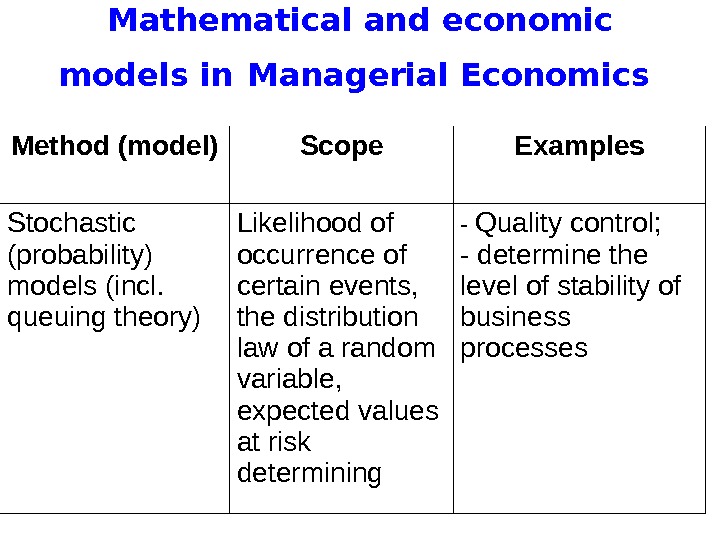 Mathematical and economic models in Managerial Economics

| Method (model) | Scope | Examples |
|---|---|---|
| Stochastic (probability) models (incl. queuing theory) | Likelihood of occurrence of certain events, the distribution law of a random variable, expected values at risk determining | - Quality control; - determine the level of stability of business processes |